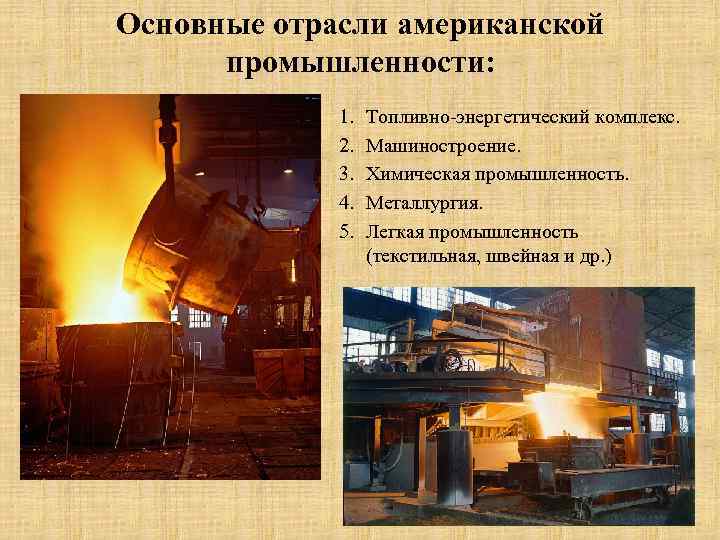 Основные отрасли американской промышленности:

1. Топливно-энергетический комплекс.
2. Машиностроение.
3. Химическая промышленность.
4. Металлургия.
5. Легкая промышленность (текстильная, швейная и др.)